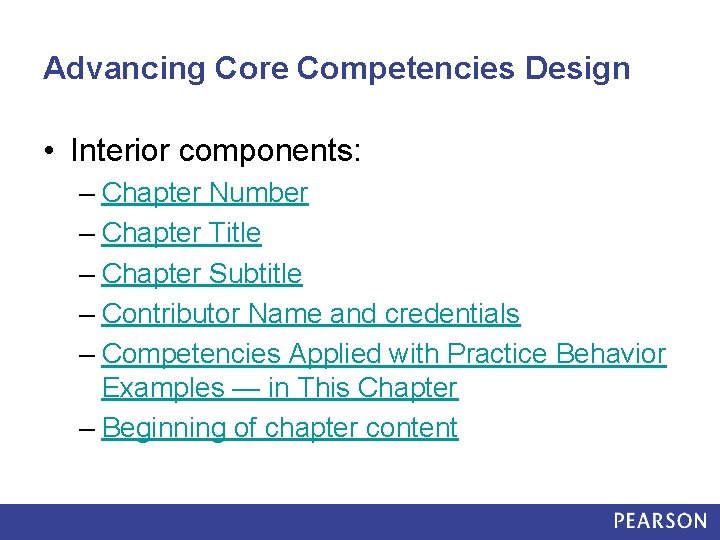 Advancing Core Competencies Design

• Interior components:
– Chapter Number
– Chapter Title
– Chapter Subtitle
– Contributor Name and credentials
– Competencies Applied with Practice Behavior Examples — in This Chapter
– Beginning of chapter content

PEARSON